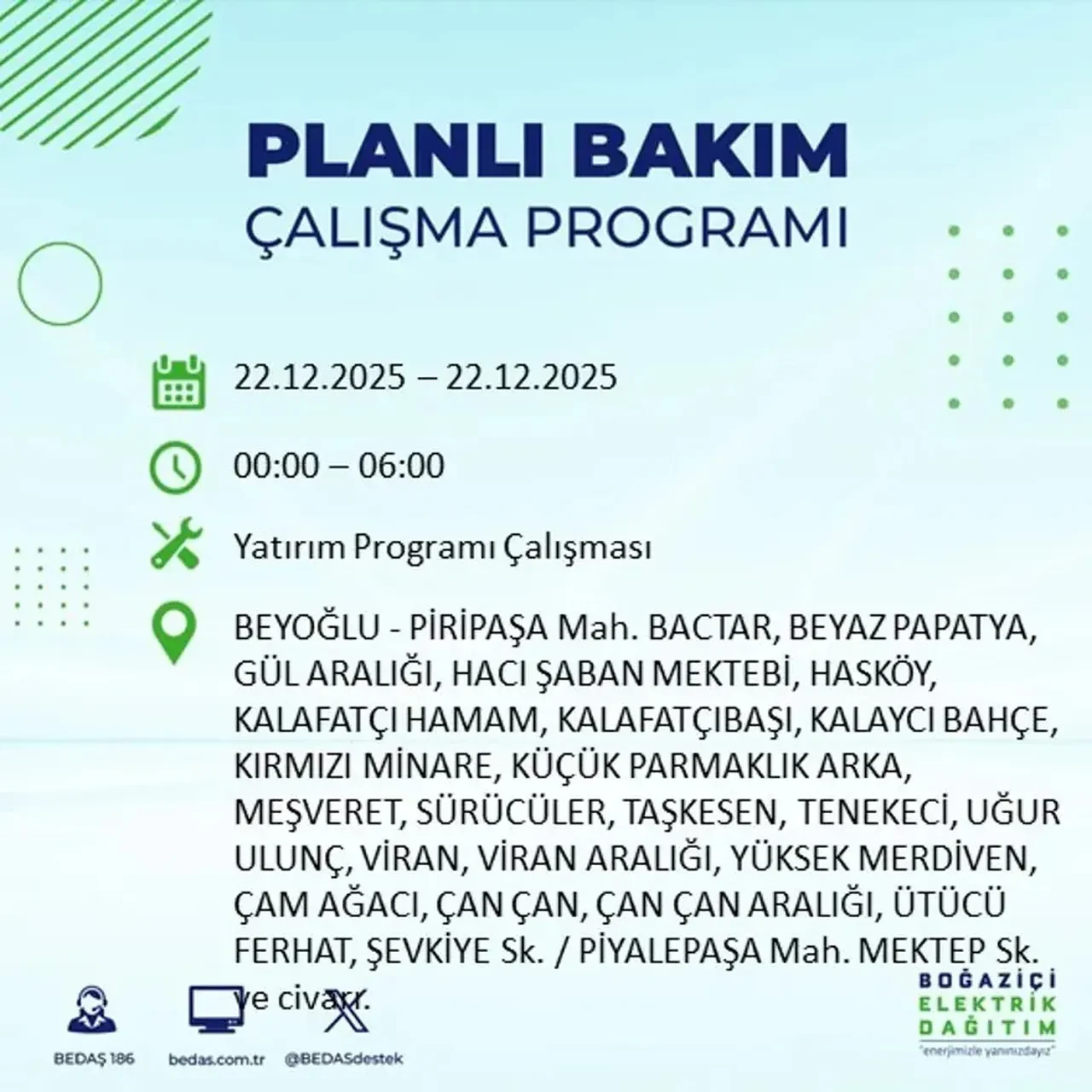 PLANLI BAKIM
ÇALIŞMA PROGRAMI

22.12.2025 – 22.12.2025

00:00 – 06:00

Yatırım Programı Çalışması

BEYOĞLU - PİRİPAŞA Mah. BACTAR, BEYAZ PAPATYA, GÜL ARALIĞI, HACI ŞABAN MEKTEBİ, HASKÖY, KALAFATÇI HAMAM, KALAFATÇIBAŞI, KALAYCI BAHÇE, KIRMIZI MİNARE, KÜÇÜK PARMAKLIK ARKA, MEŞVERET, SÜRÜCÜLER, TAŞKESEN, TENEKECİ, UĞUR ULUNÇ, VİRAN, VİRAN ARALIĞI, YÜKSEK MERDİVEN, ÇAM AĞACI, ÇAN ÇAN, ÇAN ÇAN ARALIĞI, ÜTÜCÜ FERHAT, ŞEVKİYE Sk. / PİYALEPAŞA Mah. MEKTEP Sk. ve civarı.

BEDAŞ 186
bedas.com.tr
@BEDASdestek

BOĞAZİÇİ ELEKTRİK DAĞITIM
"enerjimizle yanınızdayız"